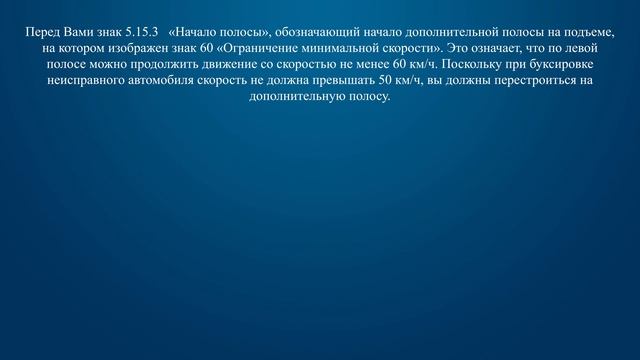 Перед Вами знак 5.15.3 «Начало полосы», обозначающий начало дополнительной полосы на подъеме, на котором изображен знак 60 «Ограничение минимальной скорости». Это означает, что по левой полосе можно продолжить движение со скоростью не менее 60 км/ч. Поскольку при буксировке неисправного автомобиля скорость не должна превышать 50 км/ч, вы должны перестроиться на дополнительную полосу.